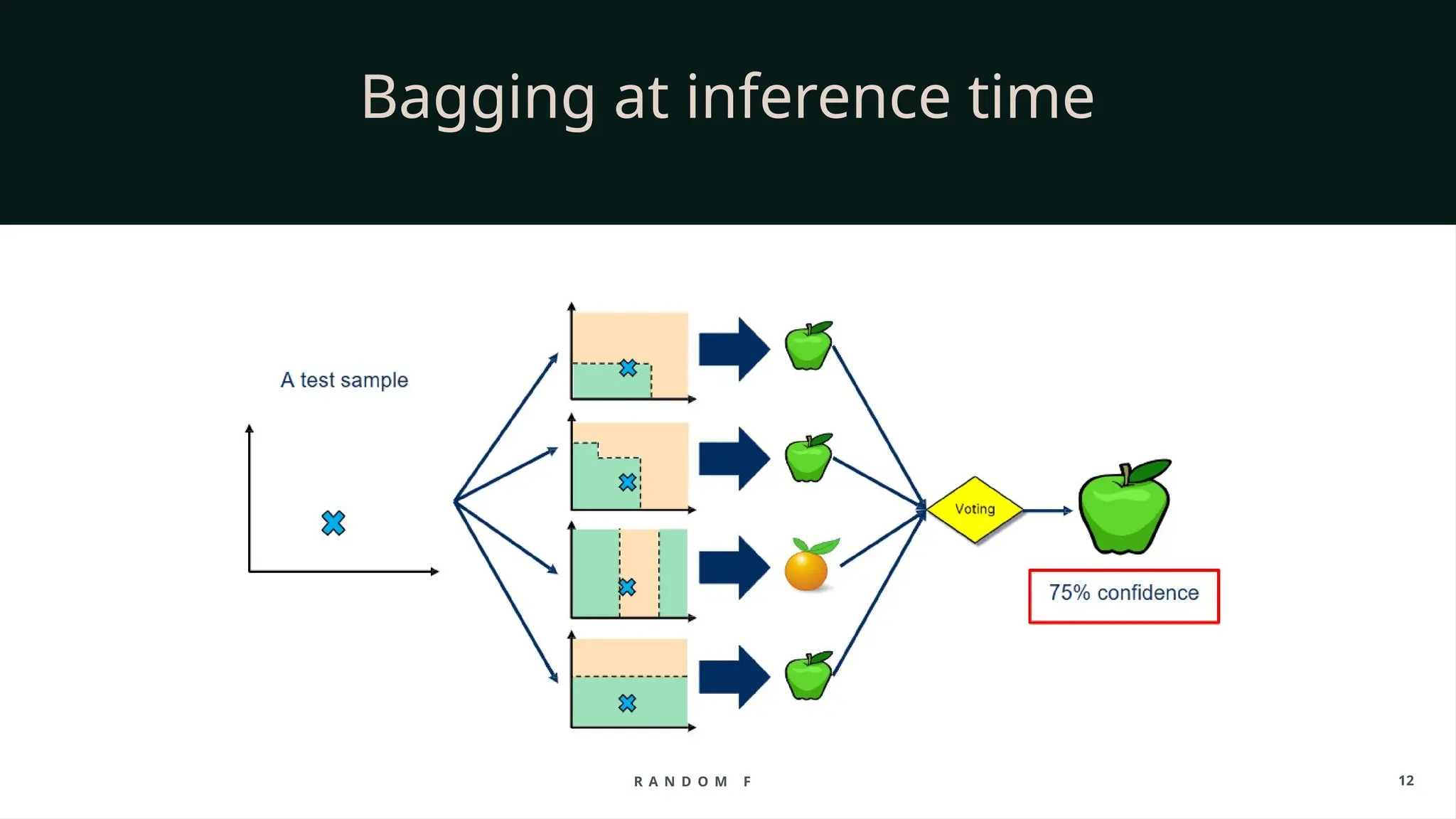 Bagging at inference time

A test sample

Voting

75% confidence

RANDOM F

12